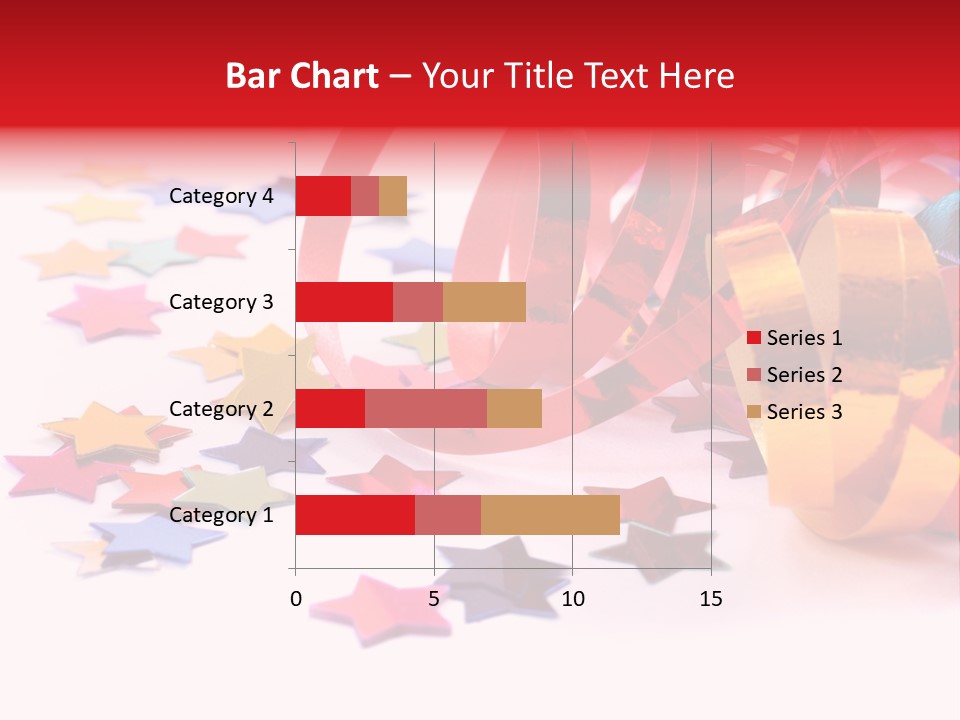 Bar Chart – Your Title Text Here

Category 4
Category 3
Category 2
Category 1

0 5 10 15

Series 1
Series 2
Series 3